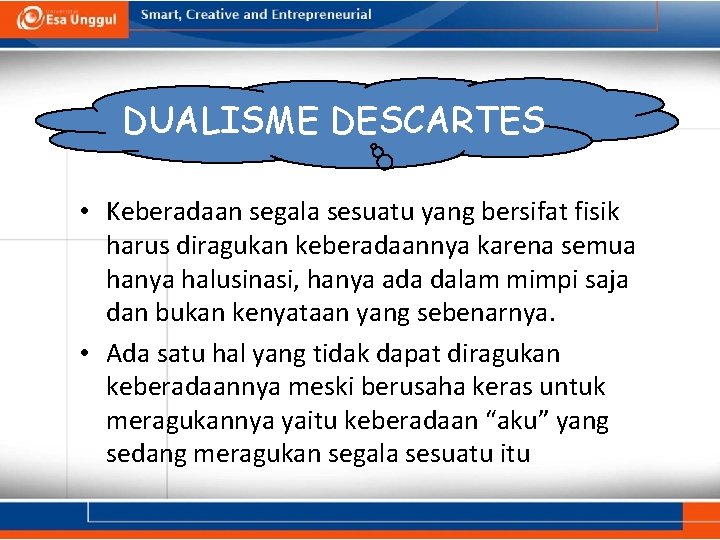 Esa Unggul

Smart, Creative and Entrepreneurial

DUALISME DESCARTES

• Keberadaan segala sesuatu yang bersifat fisik harus diragukan keberadaannya karena semua hanya halusinasi, hanya ada dalam mimpi saja dan bukan kenyataan yang sebenarnya.

• Ada satu hal yang tidak dapat diragukan keberadaannya meski berusaha keras untuk meragukannya yaitu keberadaan “aku” yang sedang meragukan segala sesuatu itu